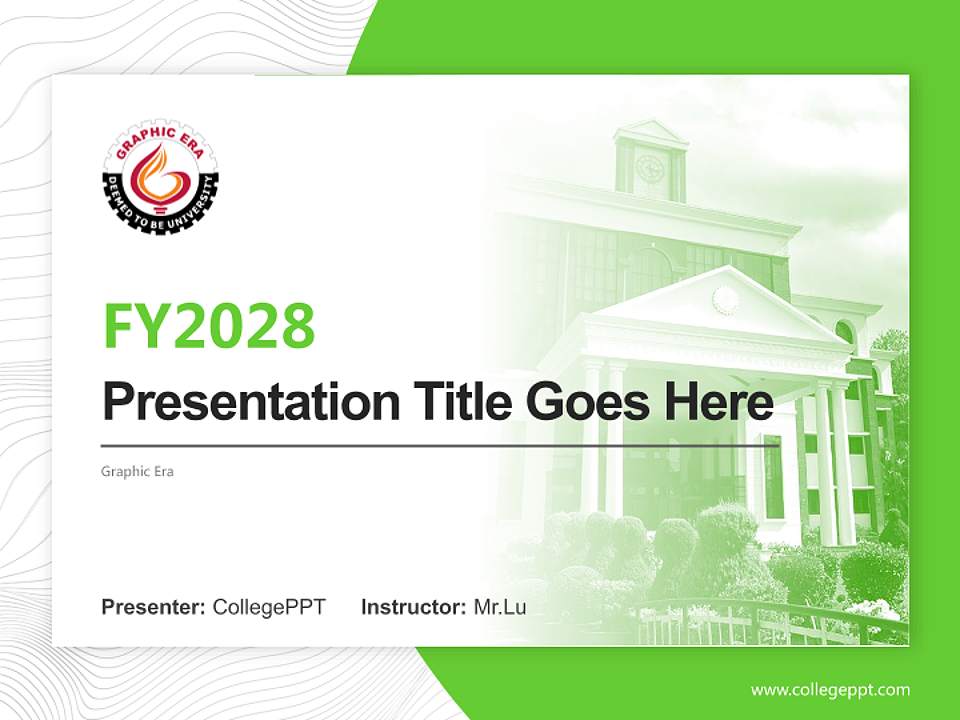 GRAPHIC ERA
DEEMED TO BE UNIVERSITY

FY2028

Presentation Title Goes Here

Graphic Era

Presenter: CollegePPT Instructor: Mr.Lu

www.collegeppt.com